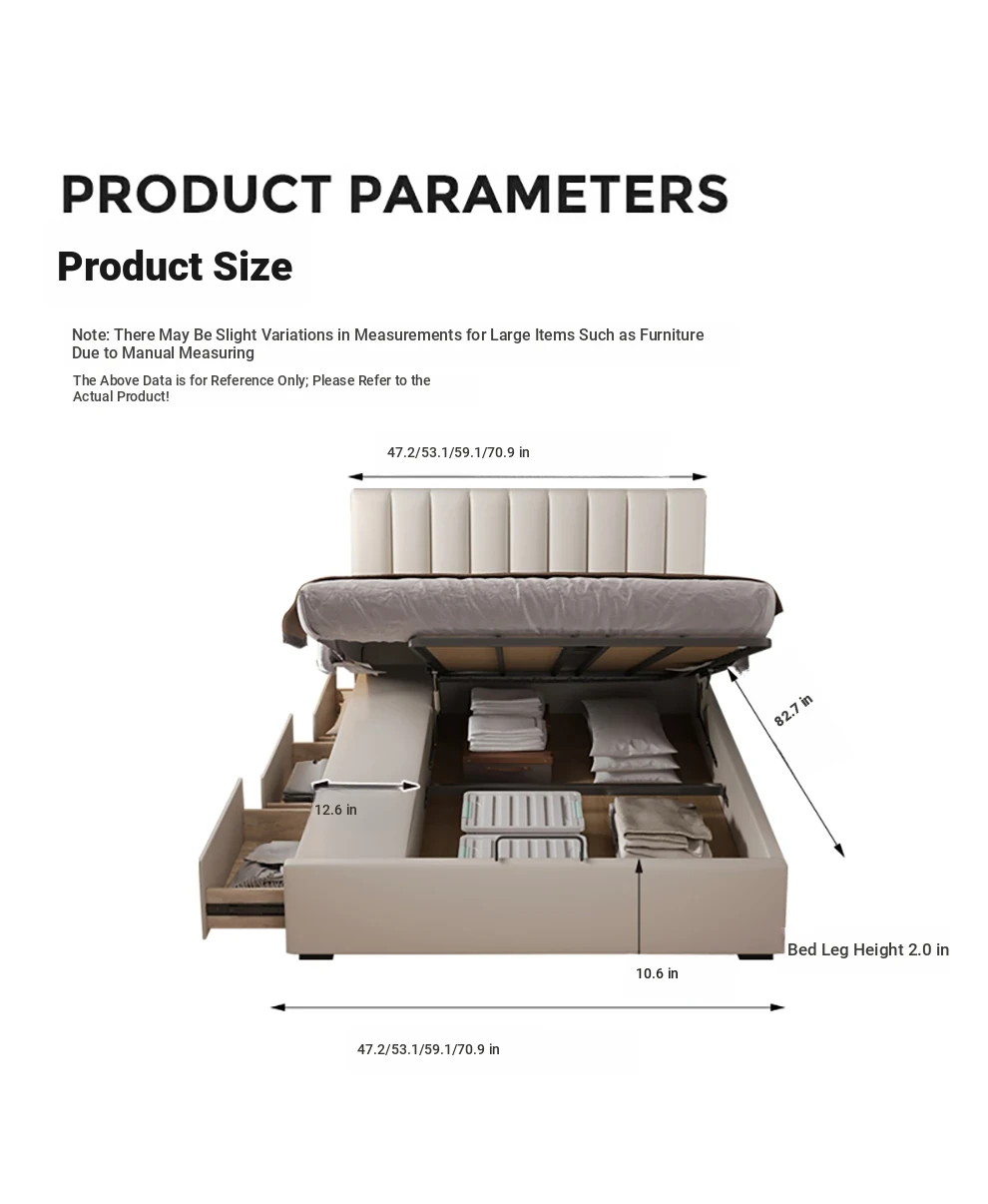 PRODUCT PARAMETERS

Product Size

Note: There May Be Slight Variations in Measurements for Large Items Such as Furniture Due to Manual Measuring

The Above Data is for Reference Only; Please Refer to the Actual Product!

47.2/53.1/59.1/70.9 in

82.7 in

12.6 in

Bed Leg Height 2.0 in

10.6 in

47.2/53.1/59.1/70.9 in